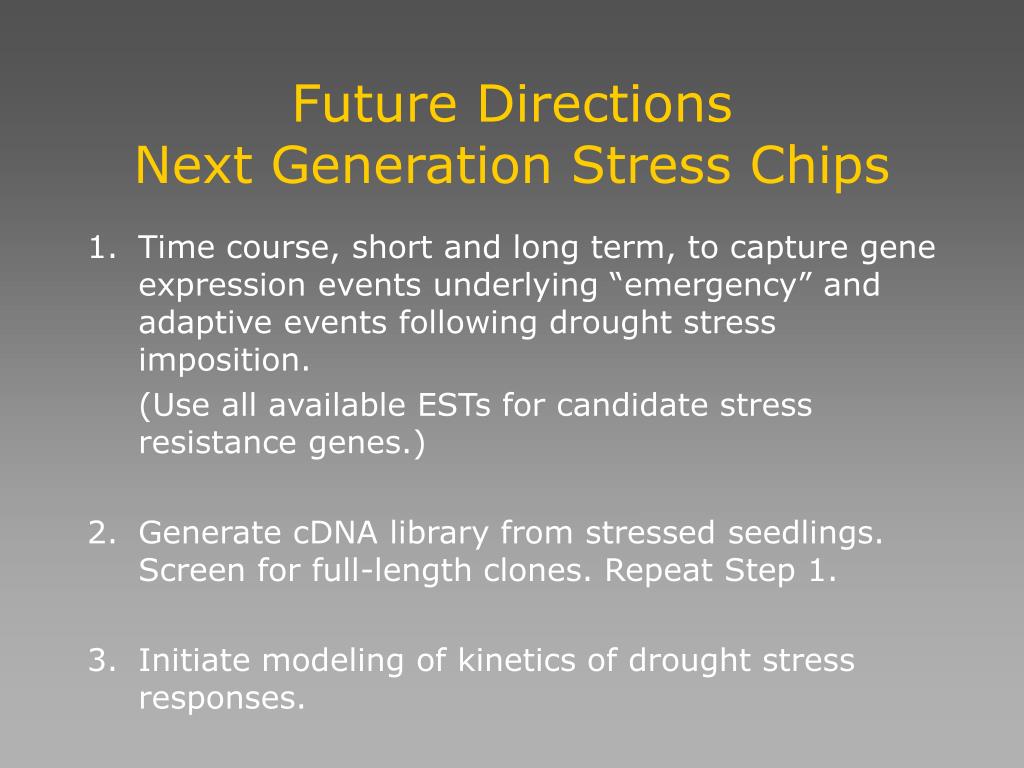 Future Directions
Next Generation Stress Chips

1. Time course, short and long term, to capture gene expression events underlying “emergency” and adaptive events following drought stress imposition.

(Use all available ESTs for candidate stress resistance genes.)

2. Generate cDNA library from stressed seedlings. Screen for full-length clones. Repeat Step 1.

3. Initiate modeling of kinetics of drought stress responses.